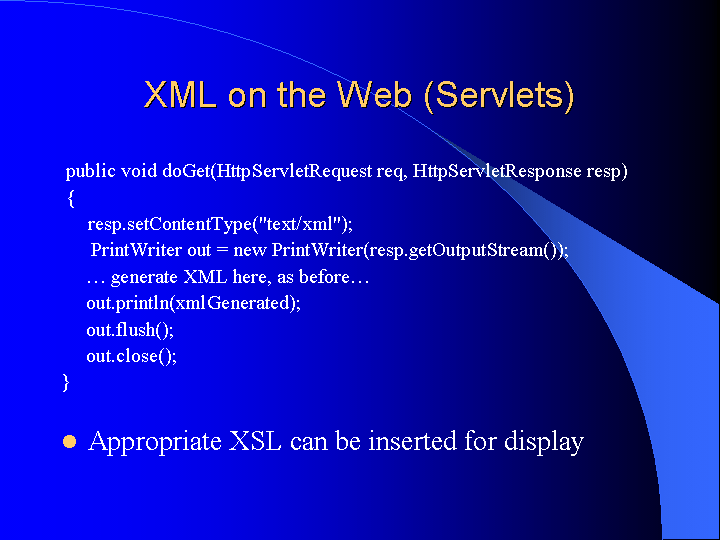 XML on the Web (Servlets)

public void doGet(HttpServletRequest req, HttpServletResponse resp)
{
resp.setContentType("text/xml");
PrintWriter out = new PrintWriter(resp.getOutputStream());
… generate XML here, as before…
out.println(xmlGenerated);
out.flush();
out.close();
}

Appropriate XSL can be inserted for display